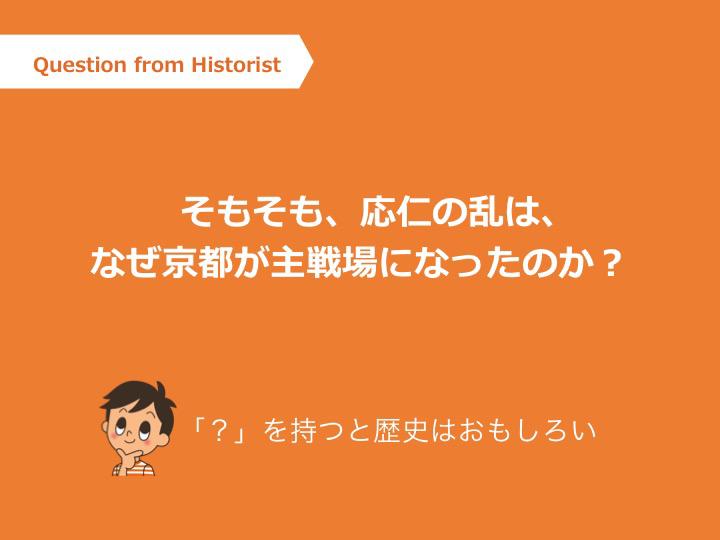 Question from Historist

そもそも、応仁の乱は、
なぜ京都が主戦場になったのか？

「？」を持つと歴史はおもしろい